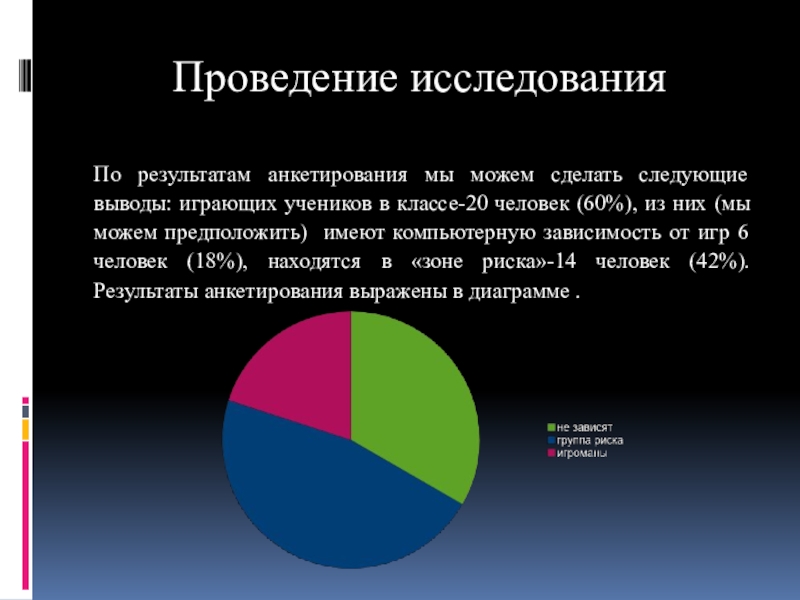 Проведение исследования

По результатам анкетирования мы можем сделать следующие выводы: играющих учеников в классе-20 человек (60%), из них (мы можем предположить) имеют компьютерную зависимость от игр 6 человек (18%), находятся в «зоне риска»-14 человек (42%). Результаты анкетирования выражены в диаграмме .

не зависят
группа риска
игроманы